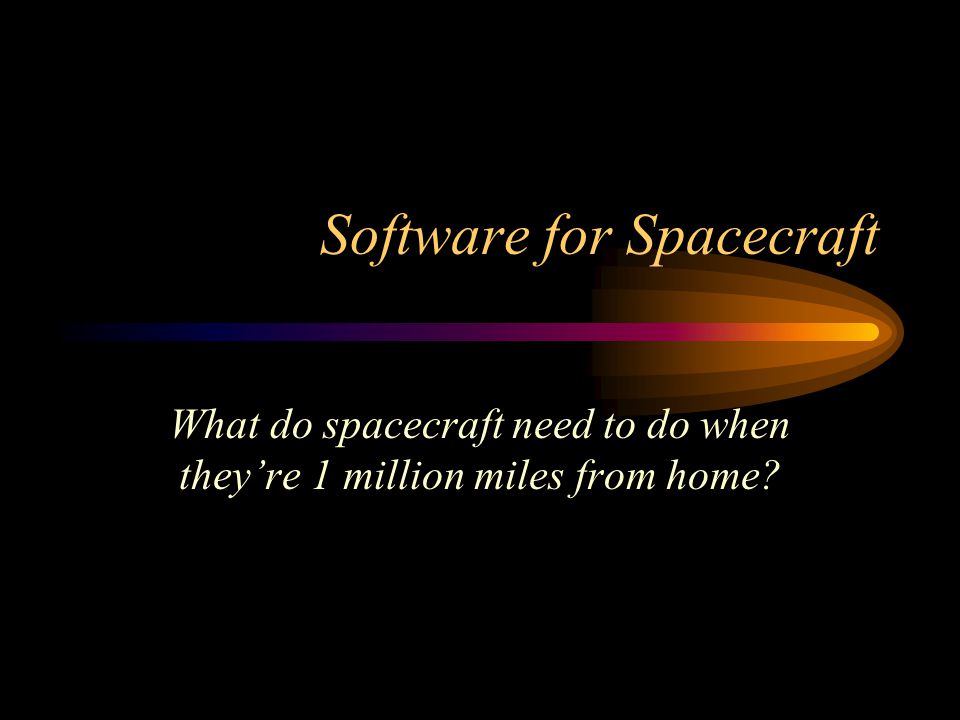 Software for Spacecraft

What do spacecraft need to do when they’re 1 million miles from home?